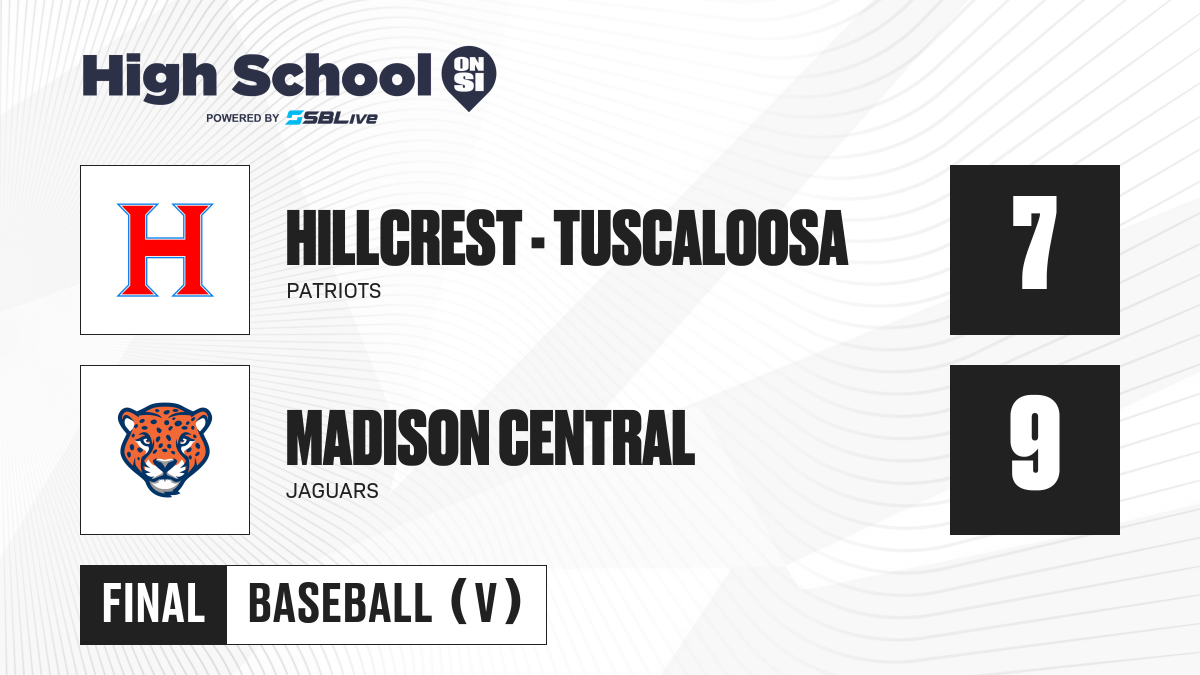 High School ON SI
POWERED BY SBLive

H

HILLCREST - TUSCALOOSA
PATRIOTS

7

MADISON CENTRAL
JAGUARS

9

FINAL BASEBALL (V)